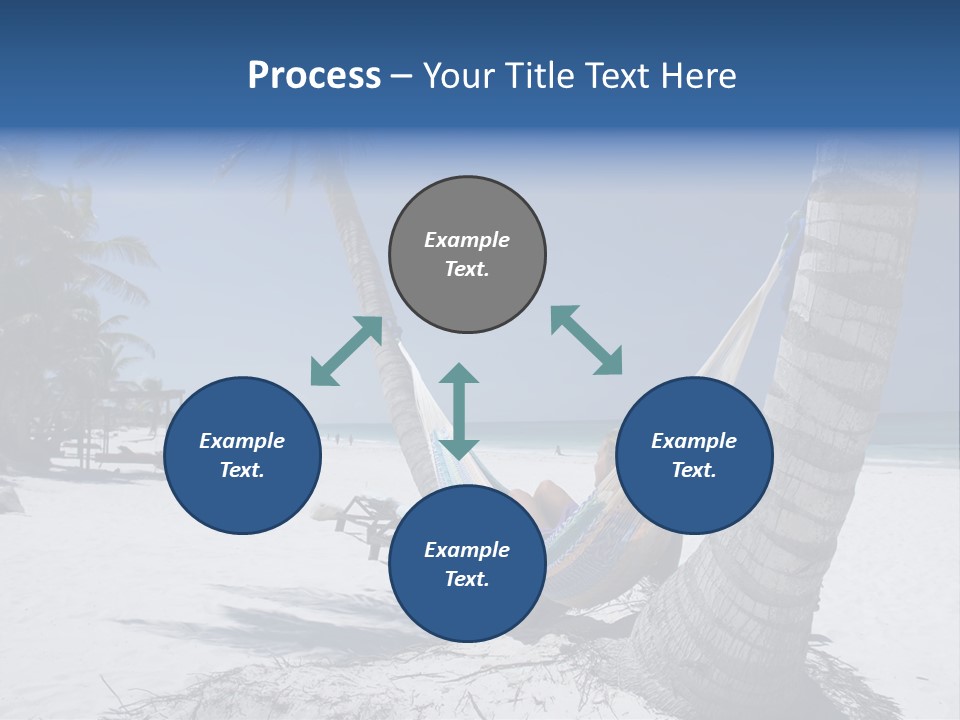 Process – Your Title Text Here

Example Text.

Example Text.

Example Text.

Example Text.